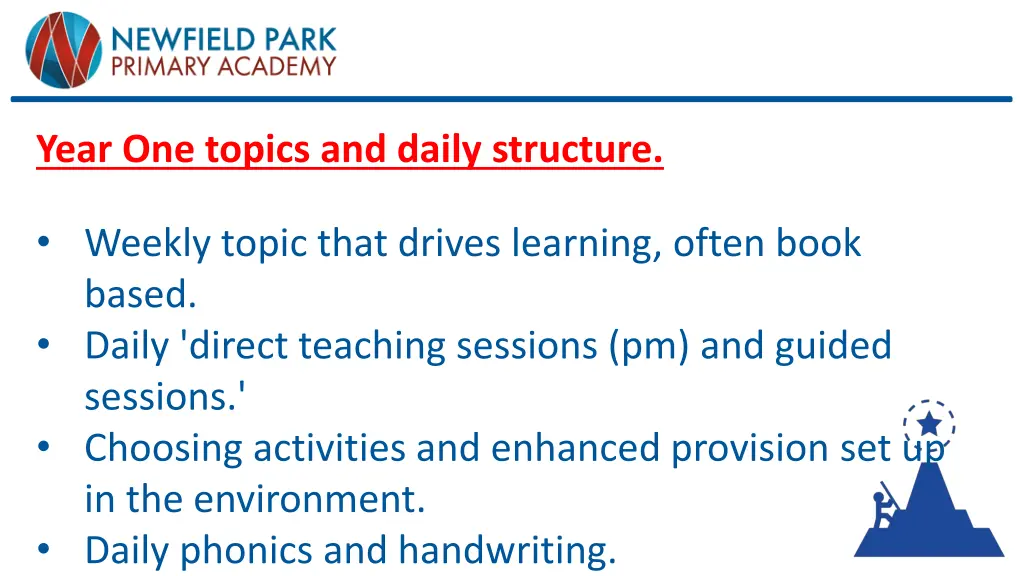 NEWFIELD PARK
PRIMARY ACADEMY

Year One topics and daily structure.

• Weekly topic that drives learning, often book based.
• Daily 'direct teaching sessions (pm) and guided sessions.'
• Choosing activities and enhanced provision set up in the environment.
• Daily phonics and handwriting.